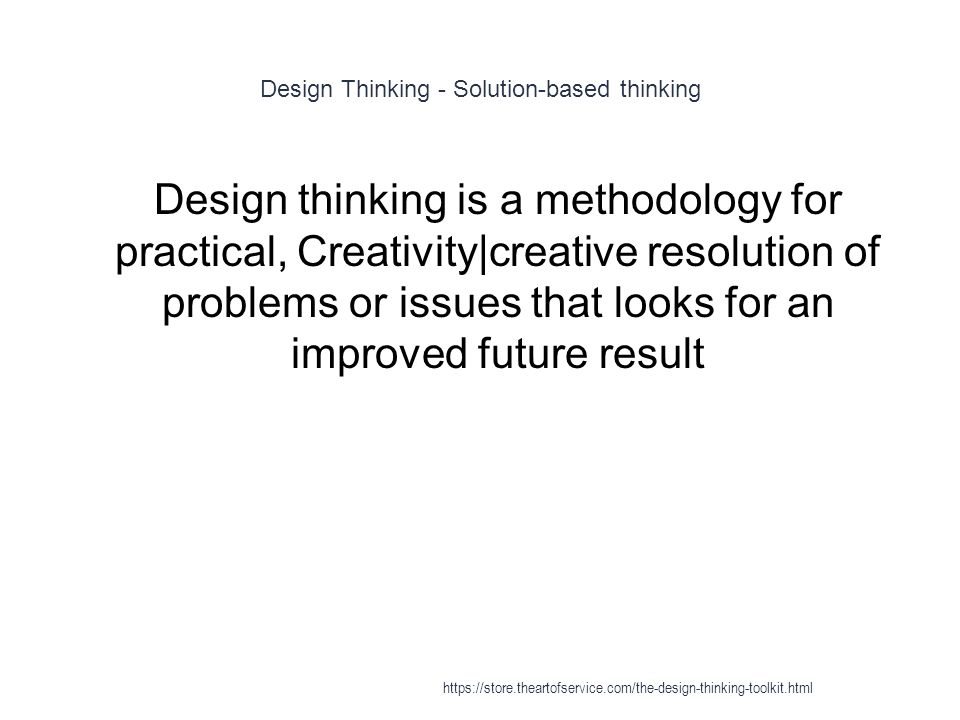 Design Thinking - Solution-based thinking

Design thinking is a methodology for practical, Creativity|creative resolution of problems or issues that looks for an improved future result

https://store.theartofservice.com/the-design-thinking-toolkit.html